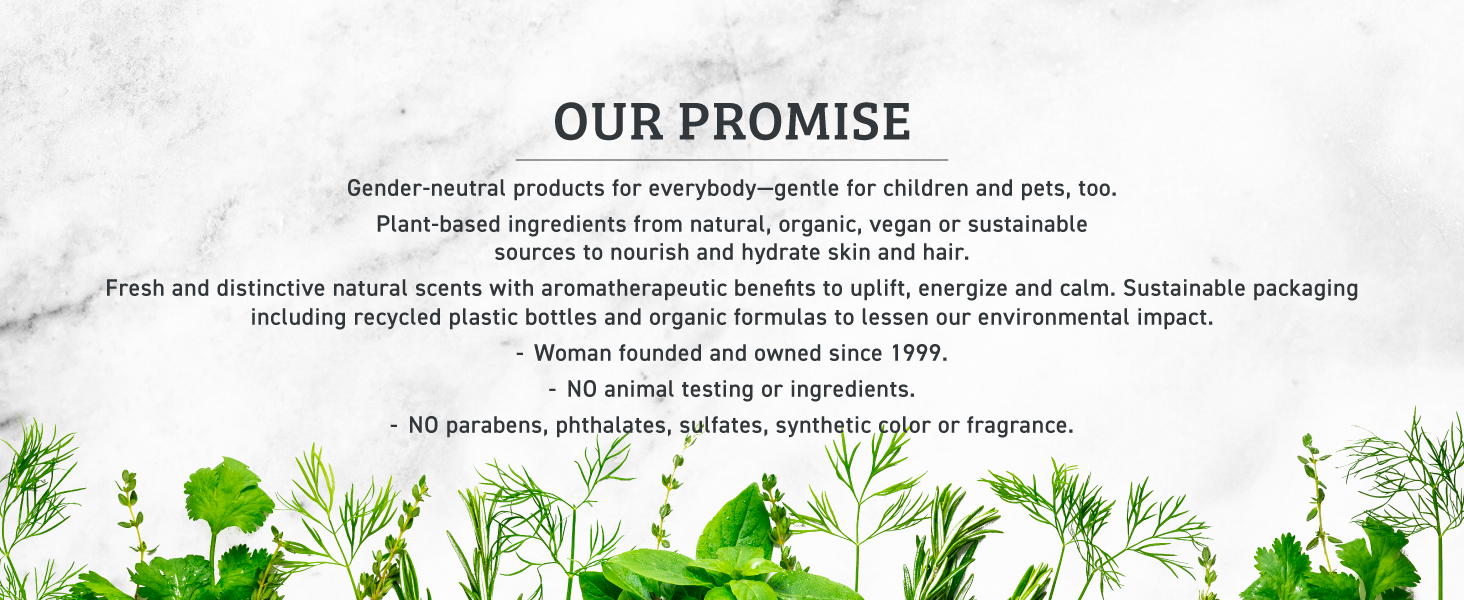 OUR PROMISE

Gender-neutral products for everybody—gentle for children and pets, too.

Plant-based ingredients from natural, organic, vegan or sustainable sources to nourish and hydrate skin and hair.

Fresh and distinctive natural scents with aromatherapeutic benefits to uplift, energize and calm. Sustainable packaging including recycled plastic bottles and organic formulas to lessen our environmental impact.

- Woman founded and owned since 1999.

- NO animal testing or ingredients.

- NO parabens, phthalates, sulfates, synthetic color or fragrance.